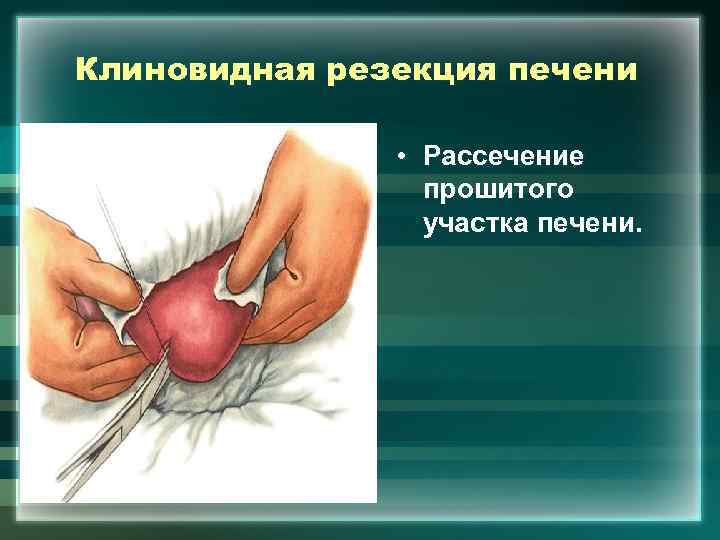 Клиновидная резекция печени

• Рассечение прошитого участка печени.